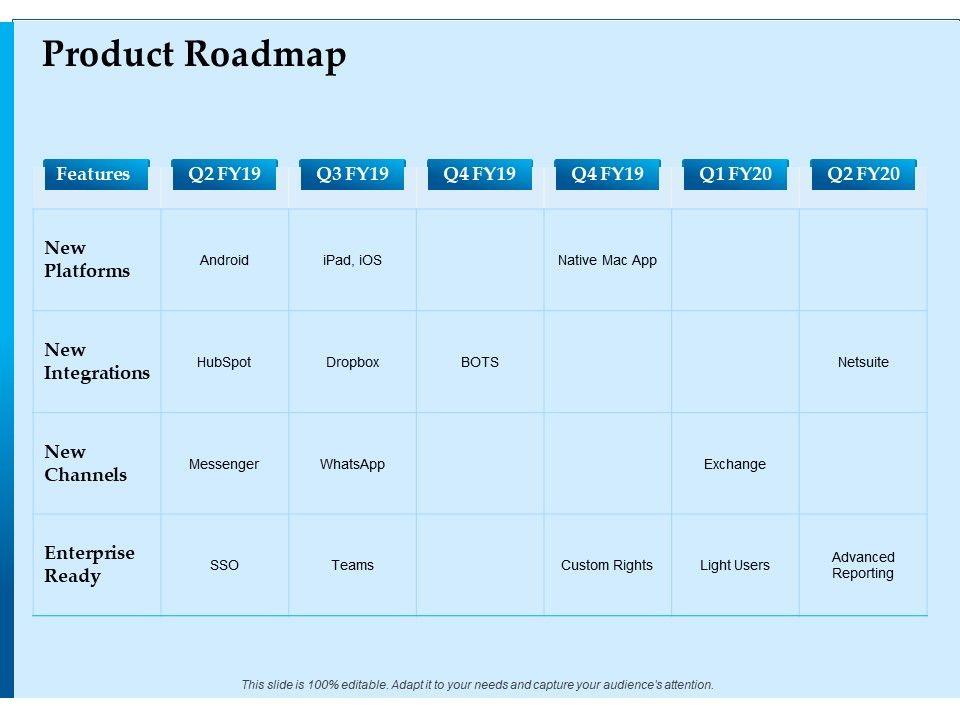 Product Roadmap

| Features | Q2 FY19 | Q3 FY19 | Q4 FY19 | Q4 FY19 | Q1 FY20 | Q2 FY20 |
|---|---|---|---|---|---|---|
| New Platforms | Android | iPad, iOS | | Native Mac App | | |
| New Integrations | HubSpot | Dropbox | BOTS | | | Netsuite |
| New Channels | Messenger | WhatsApp | | | Exchange | |
| Enterprise Ready | SSO | Teams | | Custom Rights | Light Users | Advanced Reporting |

This slide is 100% editable. Adapt it to your needs and capture your audience's attention.